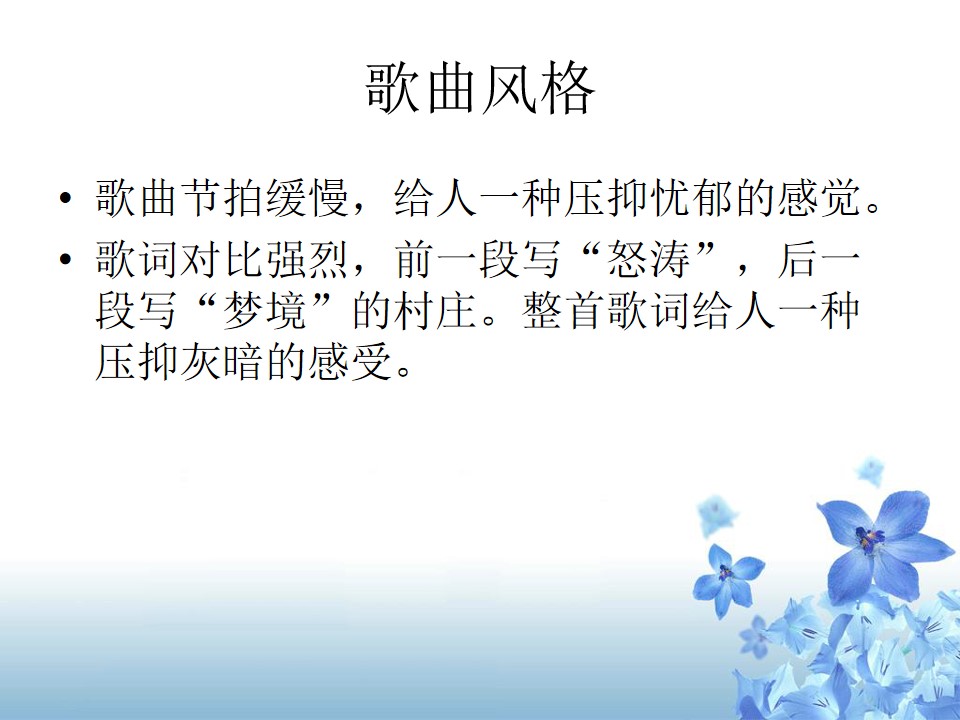 歌曲风格

• 歌曲节拍缓慢，给人一种压抑忧郁的感觉。

• 歌词对比强烈，前一段写“怒涛”，后一段写“梦境”的村庄。整首歌词给人一种压抑灰暗的感受。